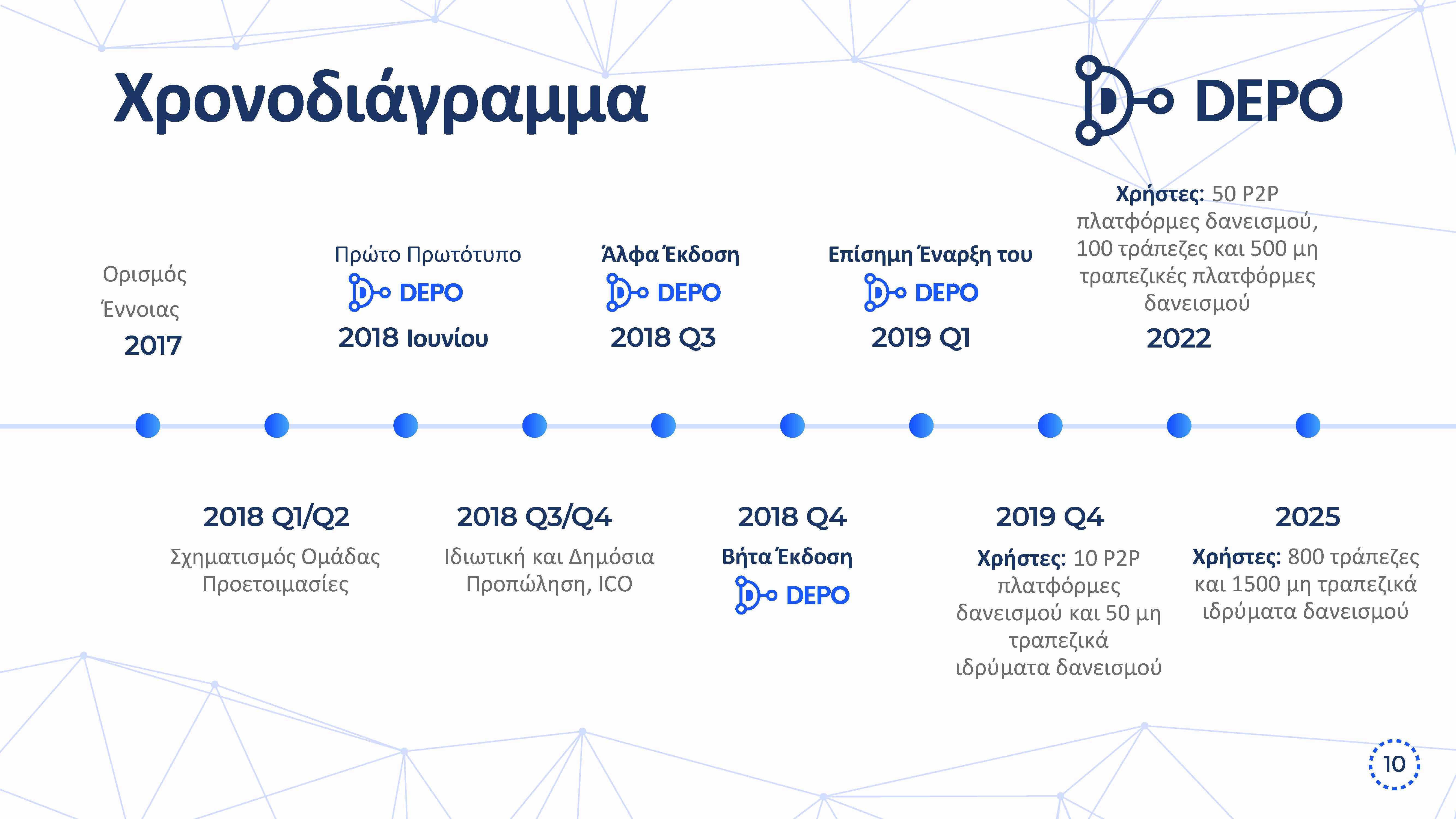 Χρονοδιάγραμμα

DEPO

Ορισμός Έννοιας
2017

Πρώτο Πρωτότυπο
DEPO
2018 Ιουνίου

Άλφα Έκδοση
DEPO
2018 Q3

Επίσημη Έναρξη του
DEPO
2019 Q1

Χρήστες: 50 P2P πλατφόρμες δανεισμού, 100 τράπεζες και 500 μη τραπεζικές πλατφόρμες δανεισμού
2022

2018 Q1/Q2
Σχηματισμός Ομάδας Προετοιμασίες

2018 Q3/Q4
Ιδιωτική και Δημόσια Προπώληση, ICO

2018 Q4
Βήτα Έκδοση
DEPO

2019 Q4
Χρήστες: 10 P2P πλατφόρμες δανεισμού και 50 μη τραπεζικά ιδρύματα δανεισμού

2025
Χρήστες: 800 τράπεζες και 1500 μη τραπεζικά ιδρύματα δανεισμού

10